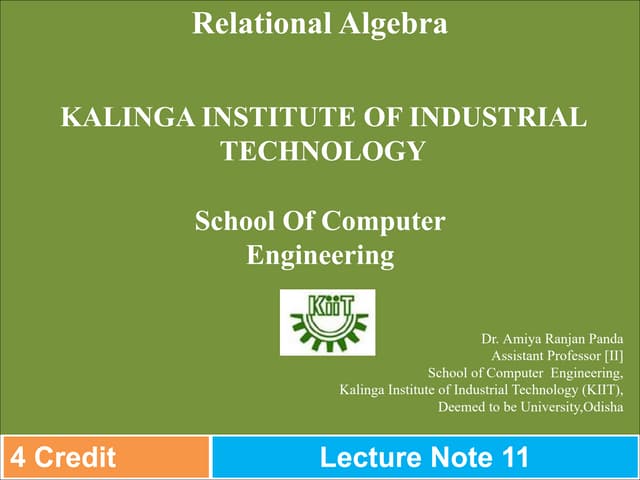 Relational Algebra

KALINGA INSTITUTE OF INDUSTRIAL TECHNOLOGY

School Of Computer Engineering

KiiT

Dr. Amiya Ranjan Panda
Assistant Professor [II]
School of Computer Engineering,
Kalinga Institute of Industrial Technology (KIIT),
Deemed to be University,Odisha

4 Credit

Lecture Note 11